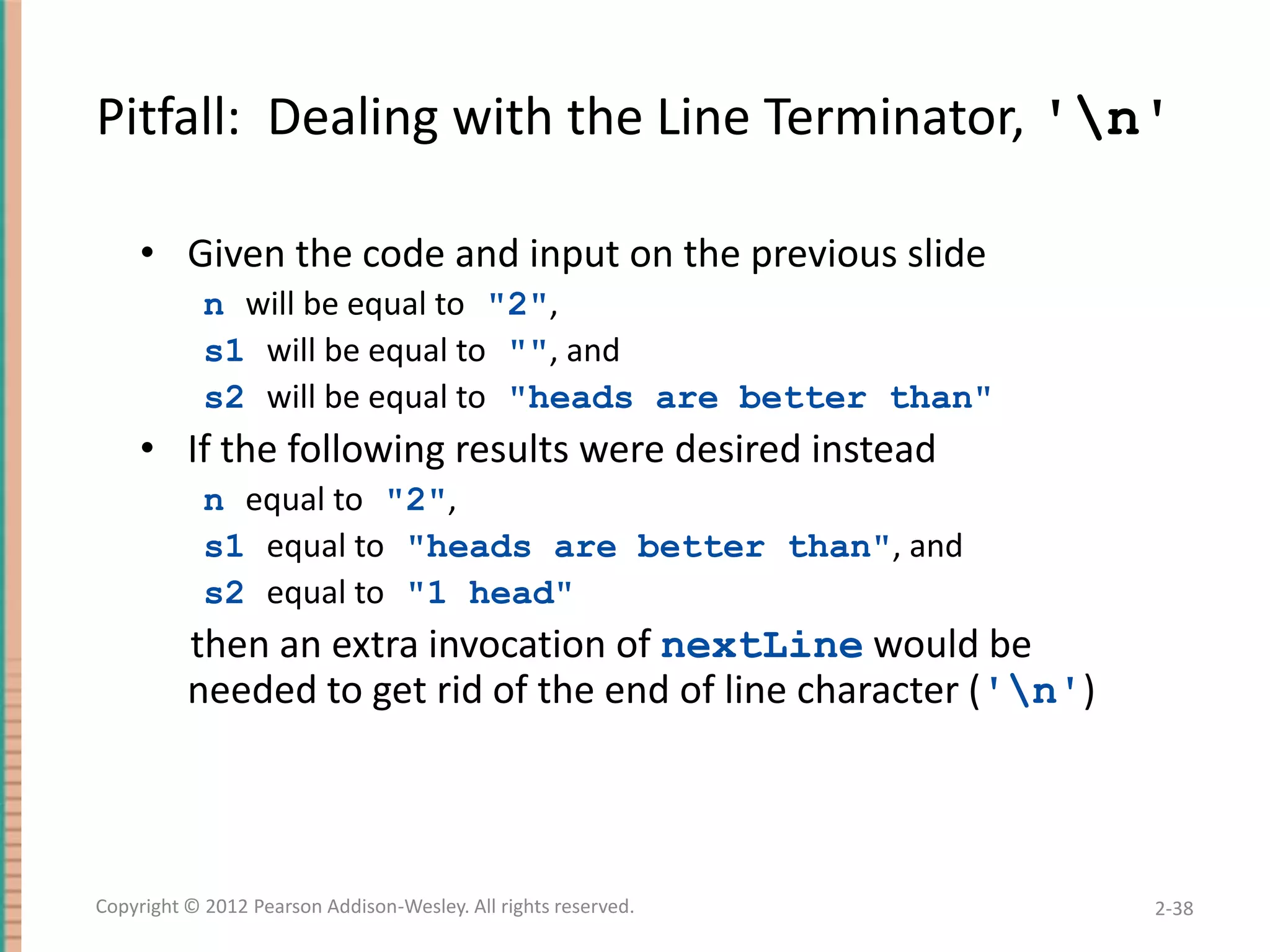 Pitfall: Dealing with the Line Terminator, '\n'

• Given the code and input on the previous slide

n will be equal to "2",

s1 will be equal to "", and

s2 will be equal to "heads are better than"

• If the following results were desired instead

n equal to "2",

s1 equal to "heads are better than", and

s2 equal to "1 head"

then an extra invocation of nextLine would be needed to get rid of the end of line character ('\n')

Copyright © 2012 Pearson Addison-Wesley. All rights reserved.

2-38